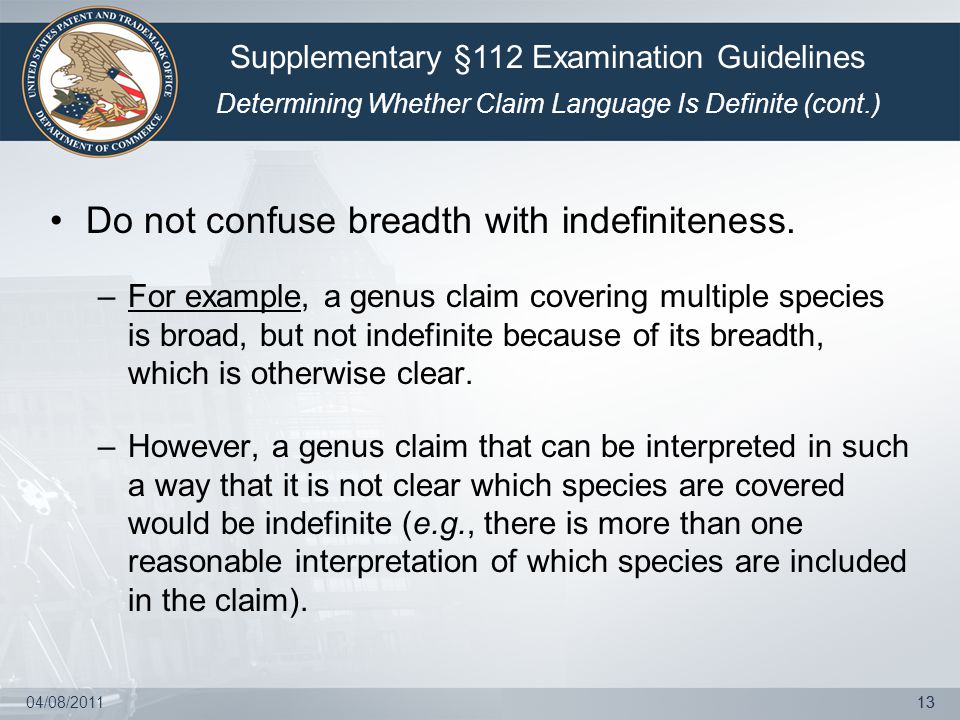 UNITED STATES PATENT AND TRADEMARK OFFICE
DEPARTMENT OF COMMERCE

Supplementary §112 Examination Guidelines
Determining Whether Claim Language Is Definite (cont.)

• Do not confuse breadth with indefiniteness.

– For example, a genus claim covering multiple species is broad, but not indefinite because of its breadth, which is otherwise clear.

– However, a genus claim that can be interpreted in such a way that it is not clear which species are covered would be indefinite (e.g., there is more than one reasonable interpretation of which species are included in the claim).

04/08/2011

13